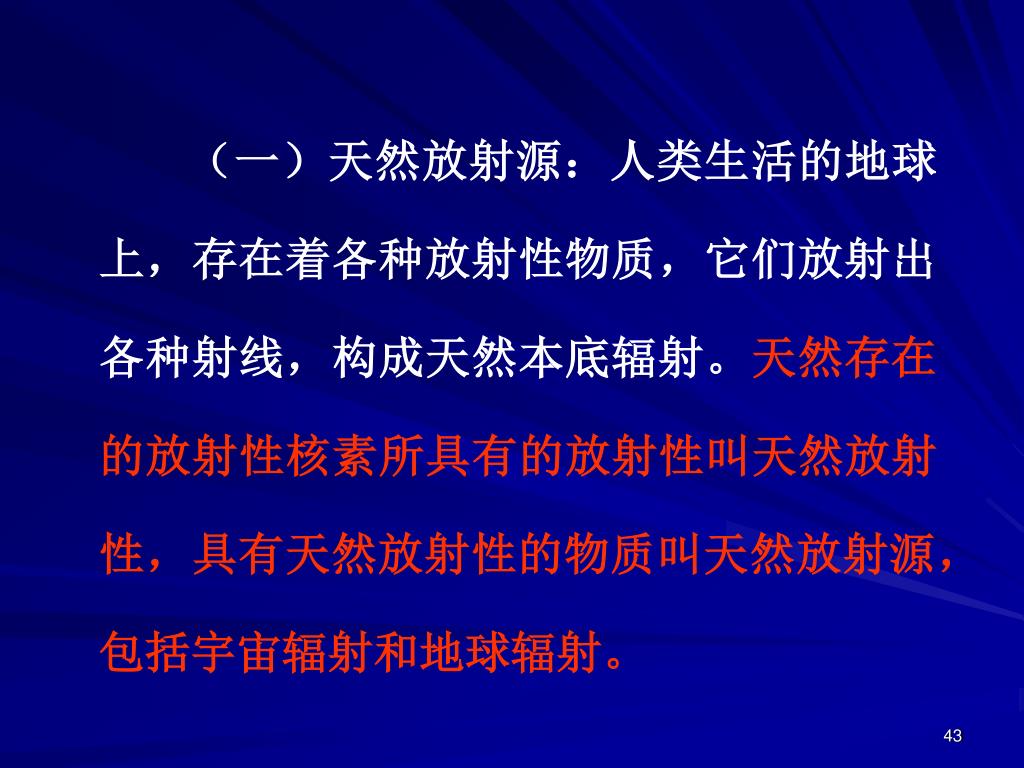 （一）天然放射源：人类生活的地球上，存在着各种放射性物质，它们放射出各种射线，构成天然本底辐射。天然存在的放射性核素所具有的放射性叫天然放射性，具有天然放射性的物质叫天然放射源，包括宇宙辐射和地球辐射。

43